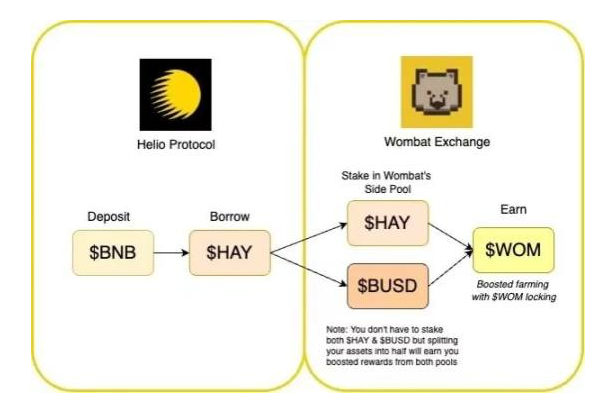 Helio Protocol

Deposit

\$BNB

Borrow

\$HAY

Wombat Exchange

Stake in Wombat's Side Pool

\$HAY

\$BUSD

Earn

\$WOM

Boosted farming with \$WOM locking

Note: You don't have to stake both \$HAY & \$BUSD but splitting your assets into half will earn you boosted rewards from both pools